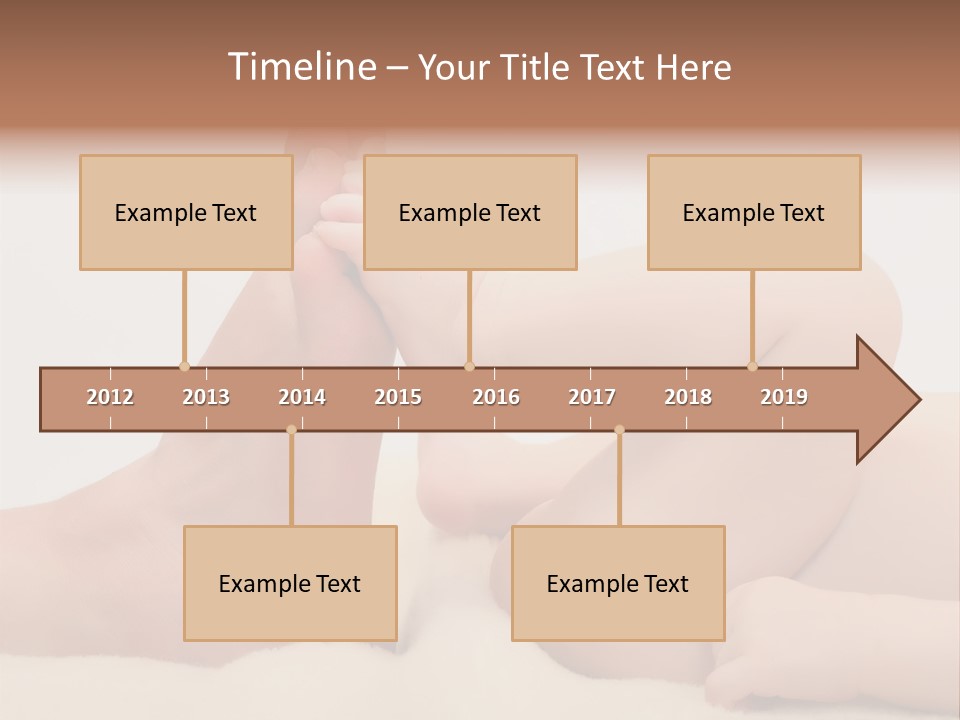 Timeline – Your Title Text Here

Example Text

Example Text

Example Text

2012 2013 2014 2015 2016 2017 2018 2019

Example Text

Example Text